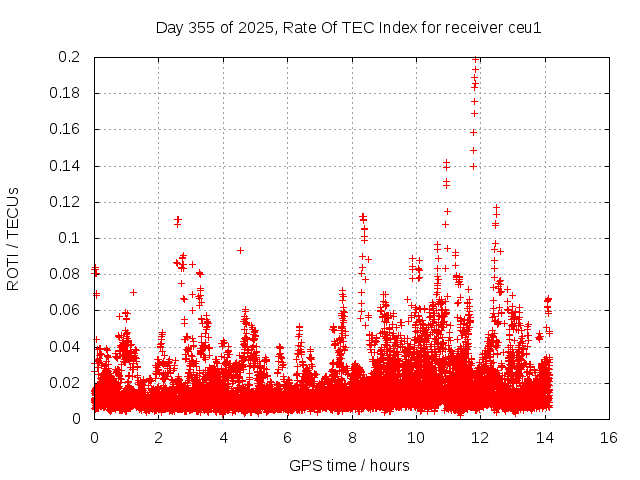 Day 355 of 2025, Rate Of TEC Index for receiver ceu1

ROTI / TECUs

0.2
0.18
0.16
0.14
0.12
0.1
0.08
0.06
0.04
0.02
0

0 2 4 6 8 10 12 14 16

GPS time / hours